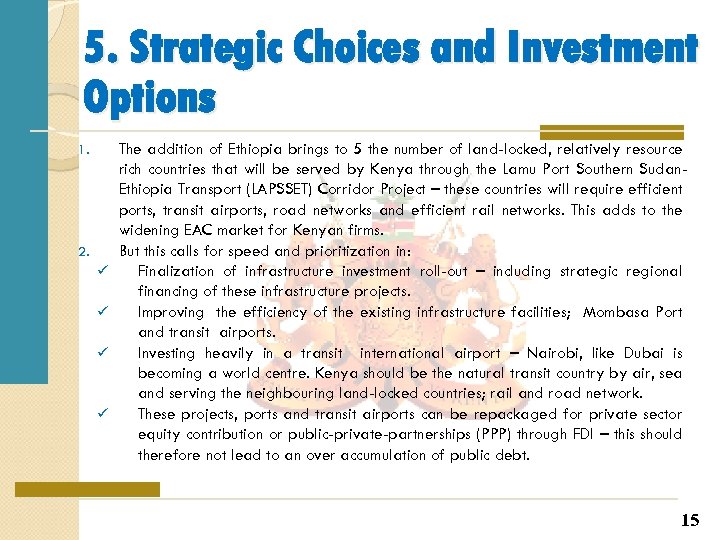 5. Strategic Choices and Investment Options

1. The addition of Ethiopia brings to 5 the number of land-locked, relatively resource rich countries that will be served by Kenya through the Lamu Port Southern Sudan-Ethiopia Transport (LAPSSET) Corridor Project – these countries will require efficient ports, transit airports, road networks and efficient rail networks. This adds to the widening EAC market for Kenyan firms.
2. But this calls for speed and prioritization in:
✓ Finalization of infrastructure investment roll-out – including strategic regional financing of these infrastructure projects.
✓ Improving the efficiency of the existing infrastructure facilities; Mombasa Port and transit airports.
✓ Investing heavily in a transit international airport – Nairobi, like Dubai is becoming a world centre. Kenya should be the natural transit country by air, sea and serving the neighbouring land-locked countries; rail and road network.
✓ These projects, ports and transit airports can be repackaged for private sector equity contribution or public-private-partnerships (PPP) through FDI – this should therefore not lead to an over accumulation of public debt.

15